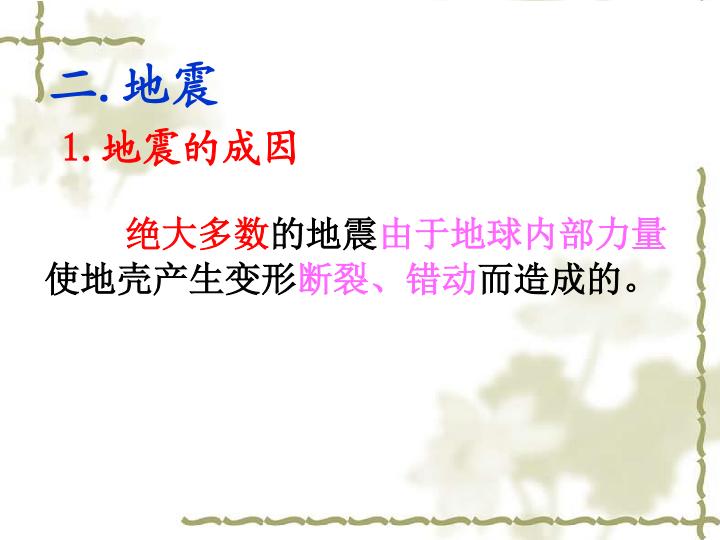 二. 地震

1. 地震的成因

绝大多数的地震由于地球内部力量使地壳产生变形断裂、错动而造成的。